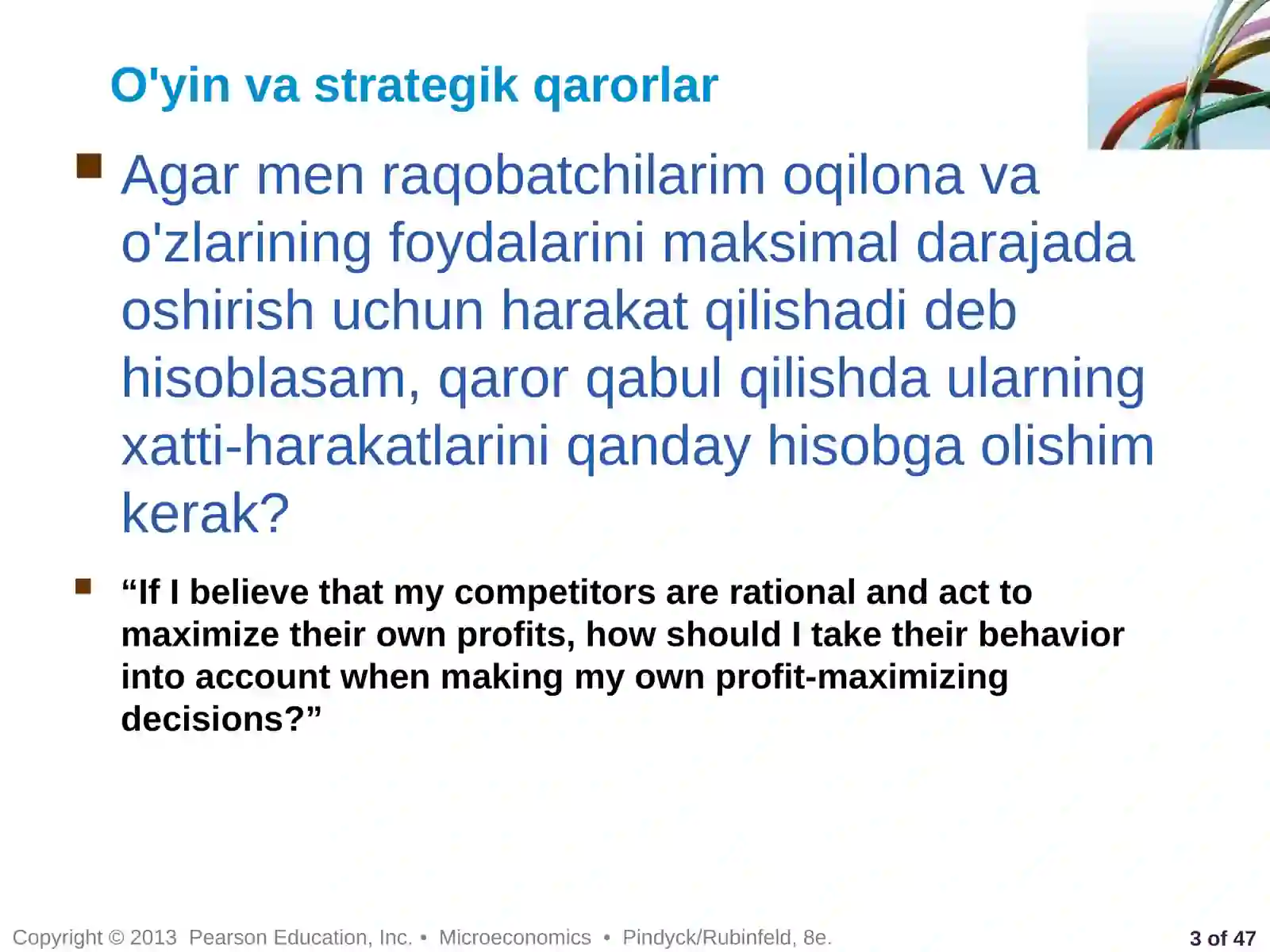 O'yin va strategik qarorlar

Agar men raqobatchilarim oqilona va o'zlarining foydalarini maksimal darajada oshirish uchun harakat qilishadi deb hisoblasam, qaror qabul qilishda ularning xatti-harakatlarini qanday hisobga olishim kerak?

“If I believe that my competitors are rational and act to maximize their own profits, how should I take their behavior into account when making my own profit-maximizing decisions?”

Copyright © 2013 Pearson Education, Inc. • Microeconomics • Pindyck/Rubinfeld, 8e.

3 of 47